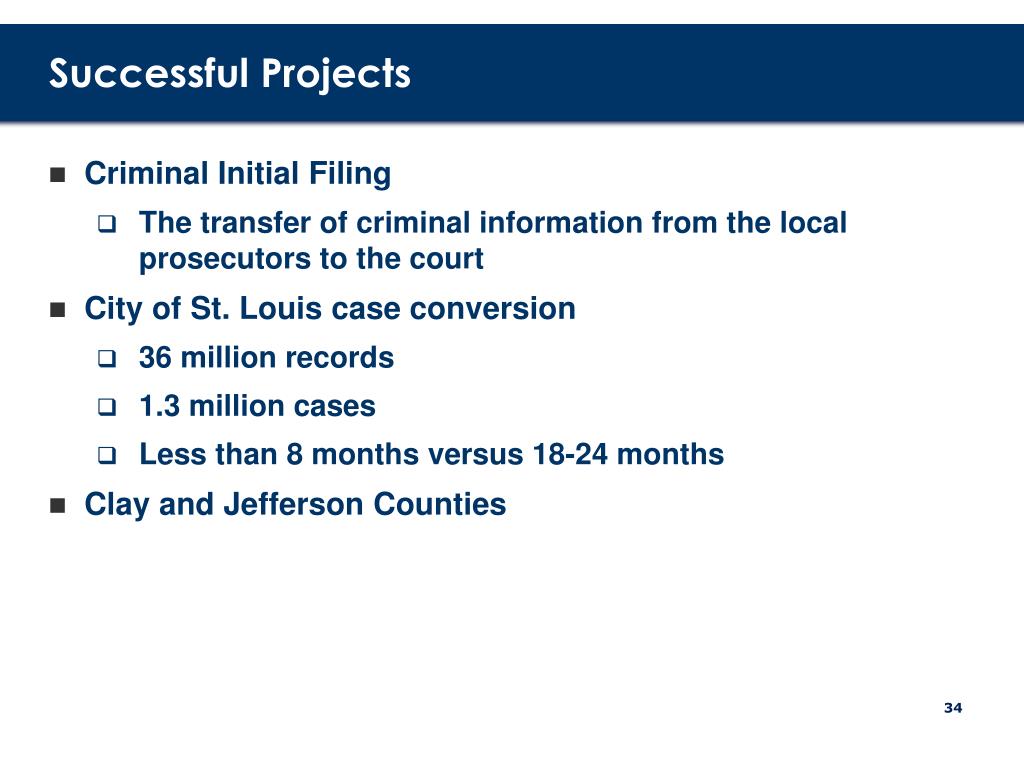 Successful Projects

- Criminal Initial Filing
  - The transfer of criminal information from the local prosecutors to the court
- City of St. Louis case conversion
  - 36 million records
  - 1.3 million cases
  - Less than 8 months versus 18-24 months
- Clay and Jefferson Counties

34